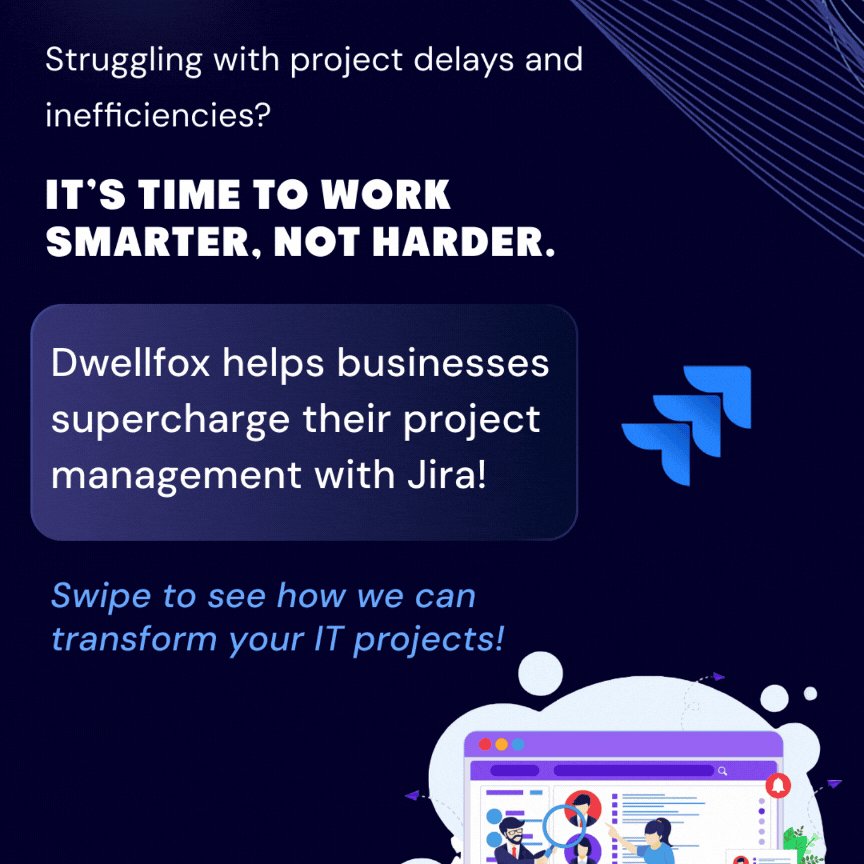 Struggling with project delays and inefficiencies?

IT'S TIME TO WORK SMARTER, NOT HARDER.

Dwellfox helps businesses supercharge their project management with Jira!

Swipe to see how we can transform your IT projects!